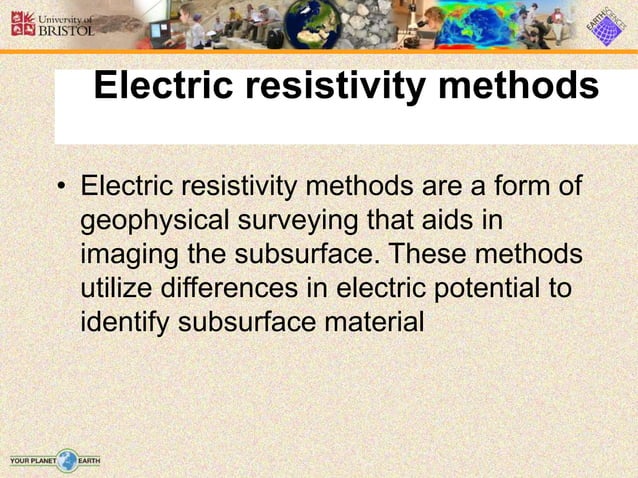 University of BRISTOL

EARTH SCIENCES

Electric resistivity methods

• Electric resistivity methods are a form of geophysical surveying that aids in imaging the subsurface. These methods utilize differences in electric potential to identify subsurface material

YOUR PLANET EARTH